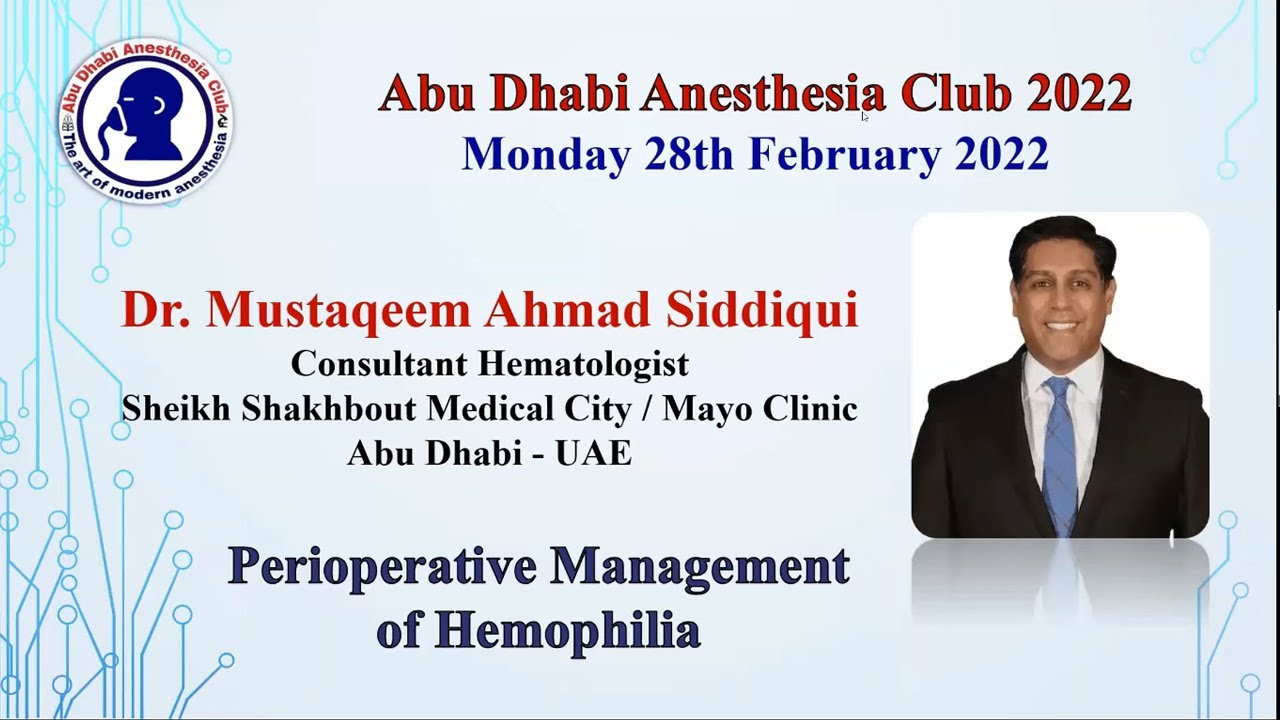 Abu Dhabi Anesthesia Club
The art of modern anesthesia

Abu Dhabi Anesthesia Club 2022
Monday 28th February 2022

Dr. Mustaqeem Ahmad Siddiqui
Consultant Hematologist
Sheikh Shakhbout Medical City / Mayo Clinic
Abu Dhabi - UAE

Perioperative Management of Hemophilia